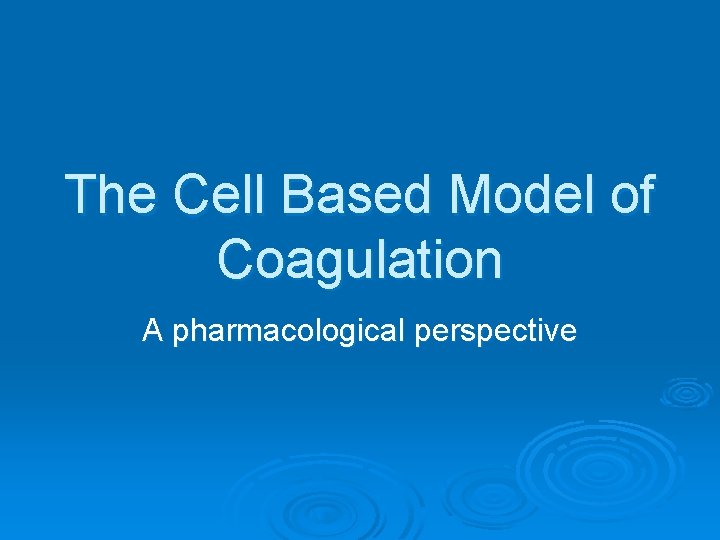 The Cell Based Model of Coagulation

A pharmacological perspective